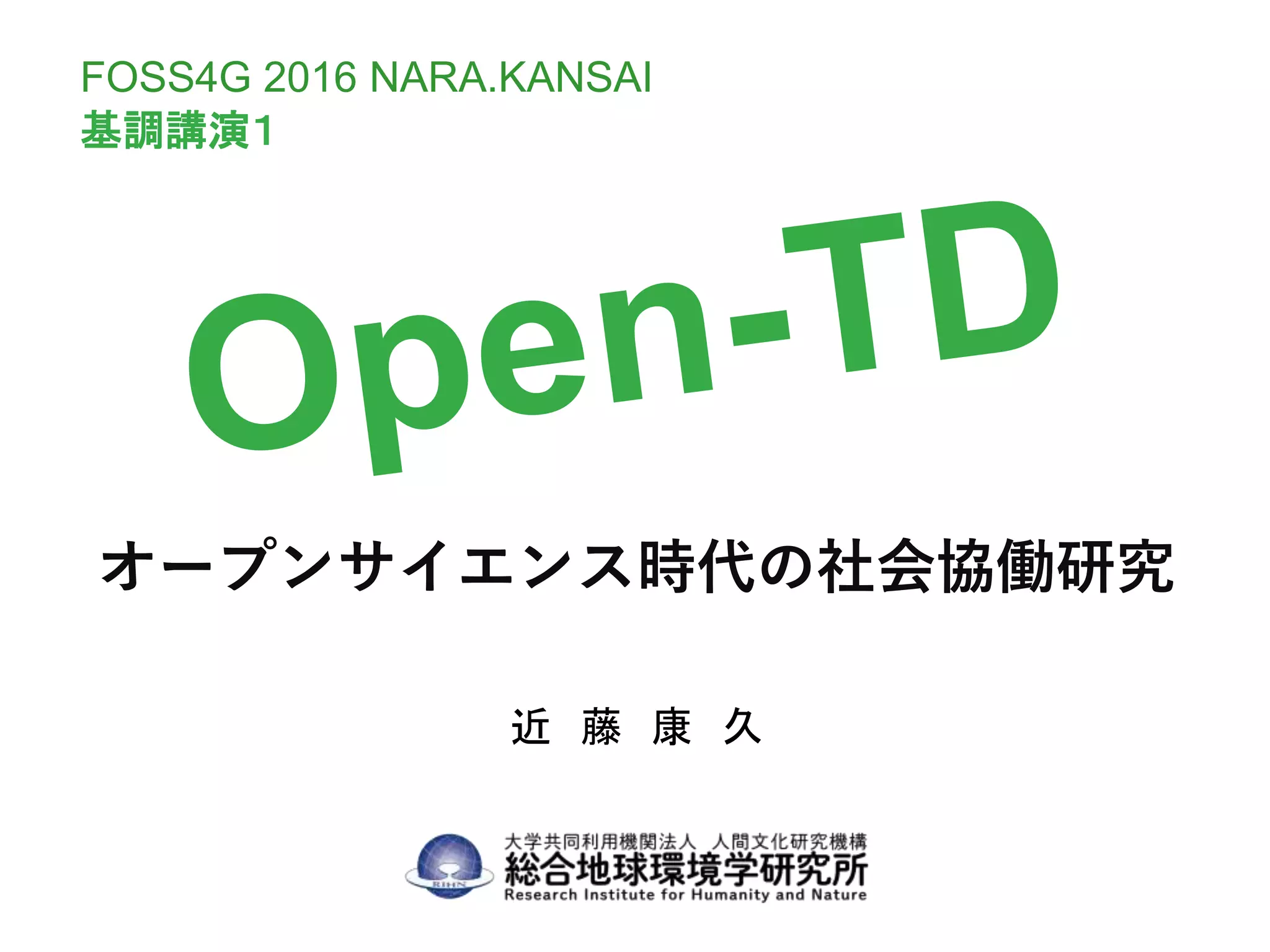 FOSS4G 2016 NARA.KANSAI
基調講演1

Open-TD

オープンサイエンス時代の社会協働研究

近 藤 康 久

RIHN

大学共同利用機関法人 人間文化研究機構
総合地球環境学研究所
Research Institute for Humanity and Nature